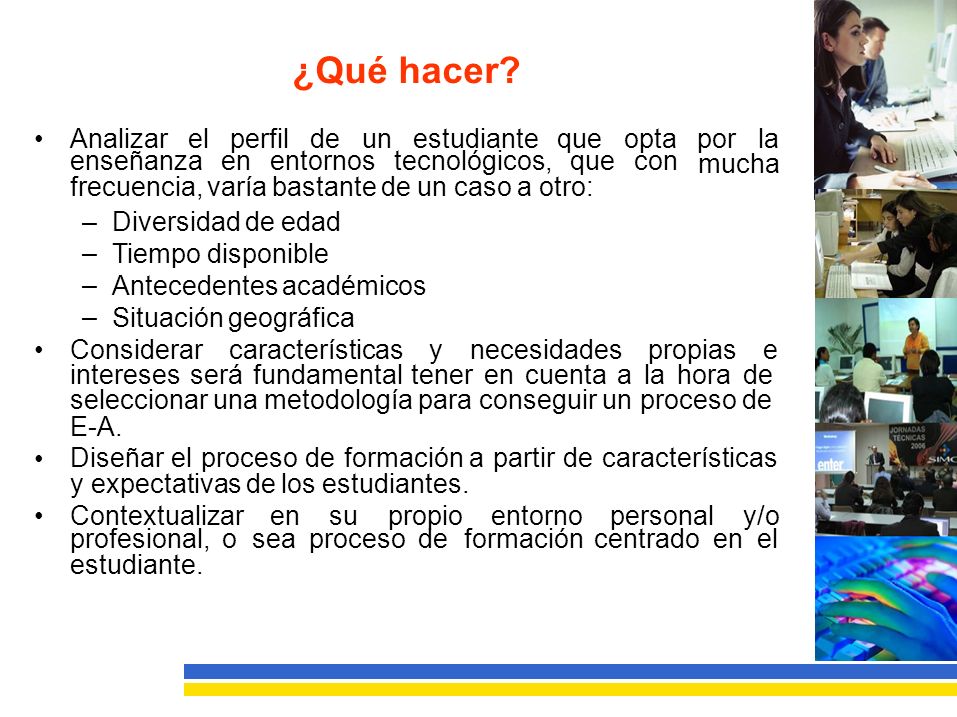 ¿Qué hacer?

• Analizar el perfil de un estudiante que opta por la enseñanza en entornos tecnológicos, que con mucha frecuencia, varía bastante de un caso a otro:
– Diversidad de edad
– Tiempo disponible
– Antecedentes académicos
– Situación geográfica
• Considerar características y necesidades propias e intereses será fundamental tener en cuenta a la hora de seleccionar una metodología para conseguir un proceso de E-A.
• Diseñar el proceso de formación a partir de características y expectativas de los estudiantes.
• Contextualizar en su propio entorno personal y/o profesional, o sea proceso de formación centrado en el estudiante.

JORNADAS TÉCNICAS 2006
enter
SIMO